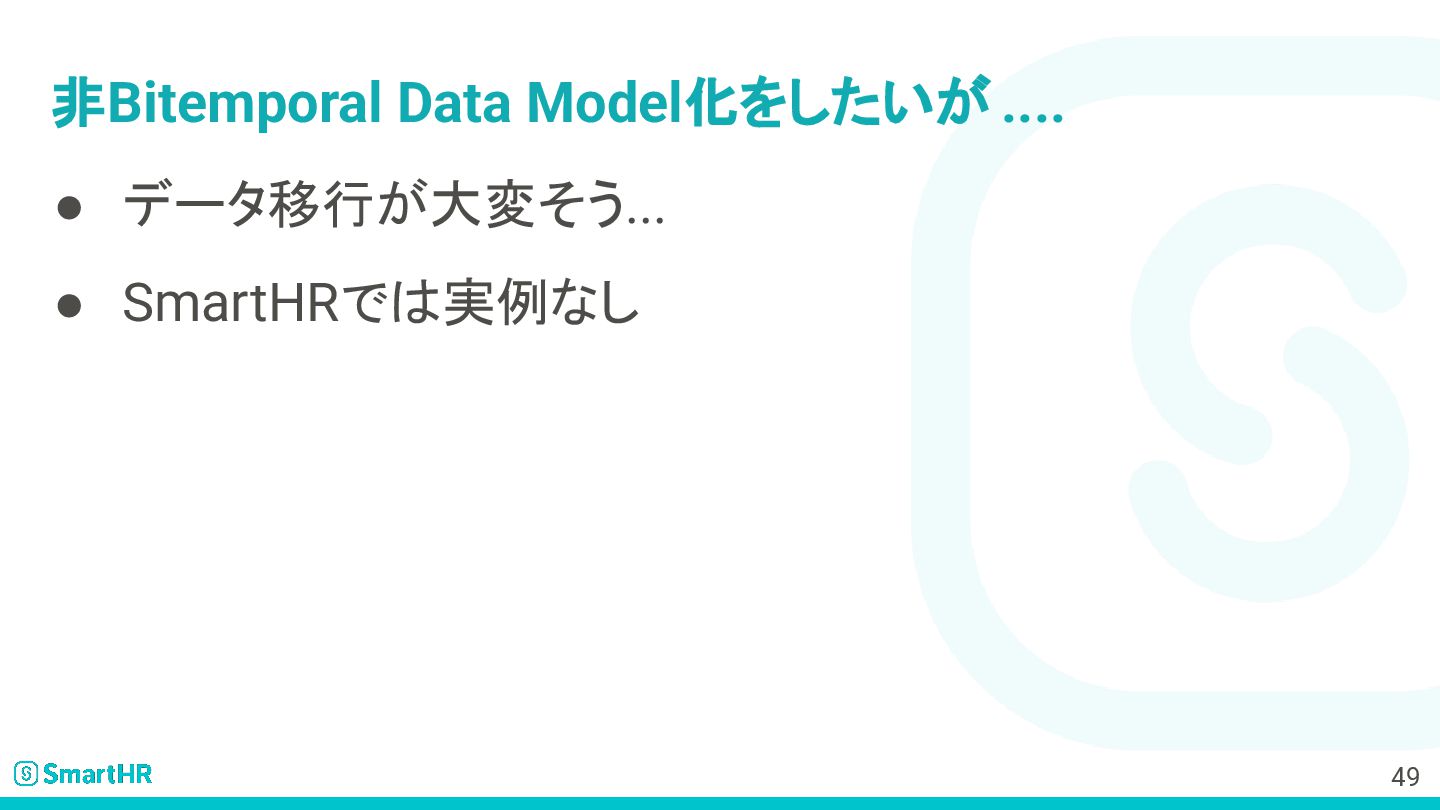 非Bitemporal Data Model化をしたいが ....

● データ移行が大変そう...

● SmartHRでは実例なし

SmartHR

49